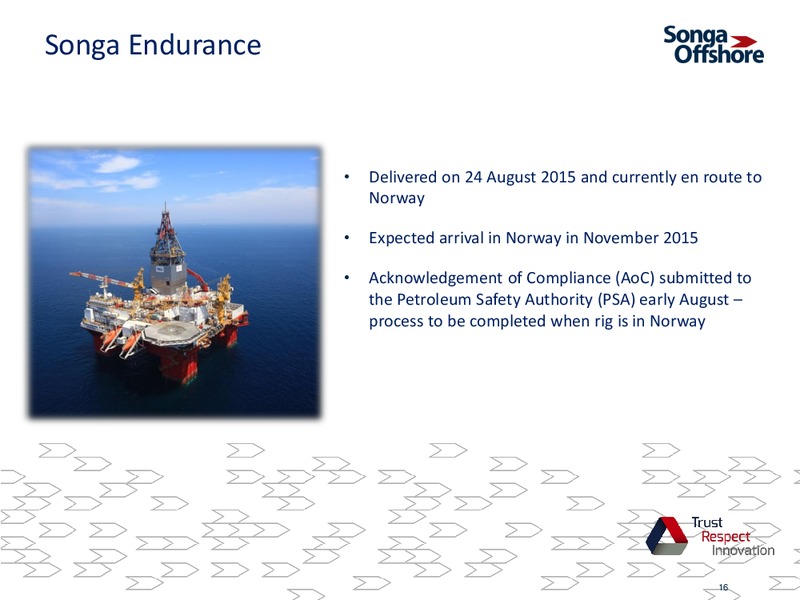 Songa Endurance

Songa Offshore

• Delivered on 24 August 2015 and currently en route to Norway

• Expected arrival in Norway in November 2015

• Acknowledgement of Compliance (AoC) submitted to the Petroleum Safety Authority (PSA) early August – process to be completed when rig is in Norway

Trust
Respect
Innovation

16